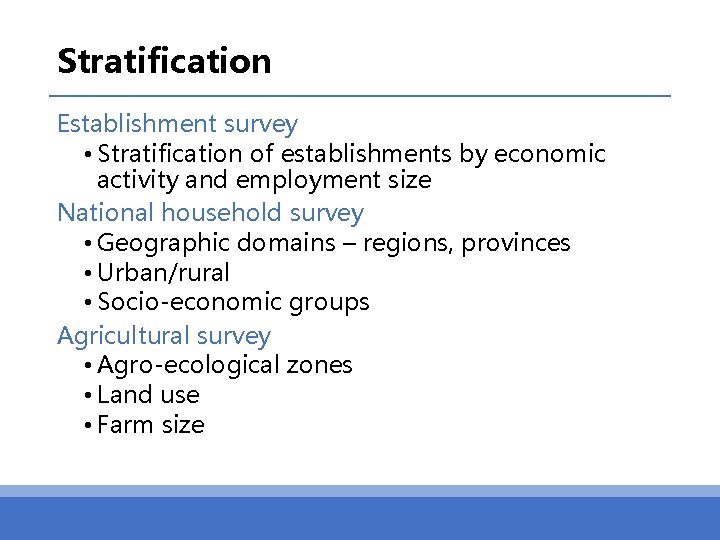 Stratification

Establishment survey
• Stratification of establishments by economic activity and employment size

National household survey
• Geographic domains – regions, provinces
• Urban/rural
• Socio-economic groups

Agricultural survey
• Agro-ecological zones
• Land use
• Farm size